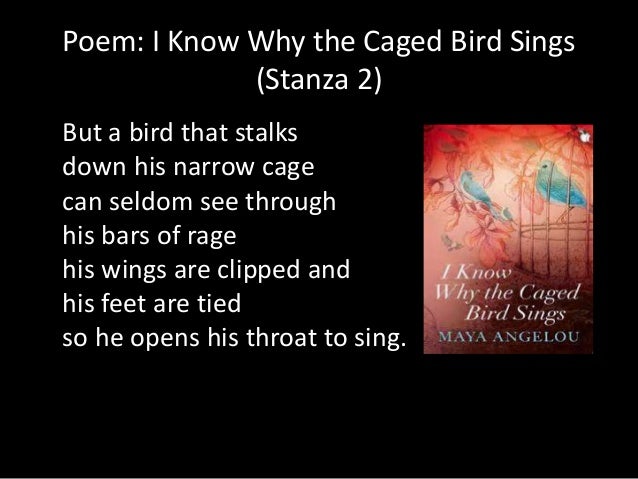 Poem: I Know Why the Caged Bird Sings (Stanza 2)

But a bird that stalks
down his narrow cage
can seldom see through
his bars of rage
his wings are clipped and
his feet are tied
so he opens his throat to sing.

I Know Why the Caged Bird Sings
MAYA ANGELOU